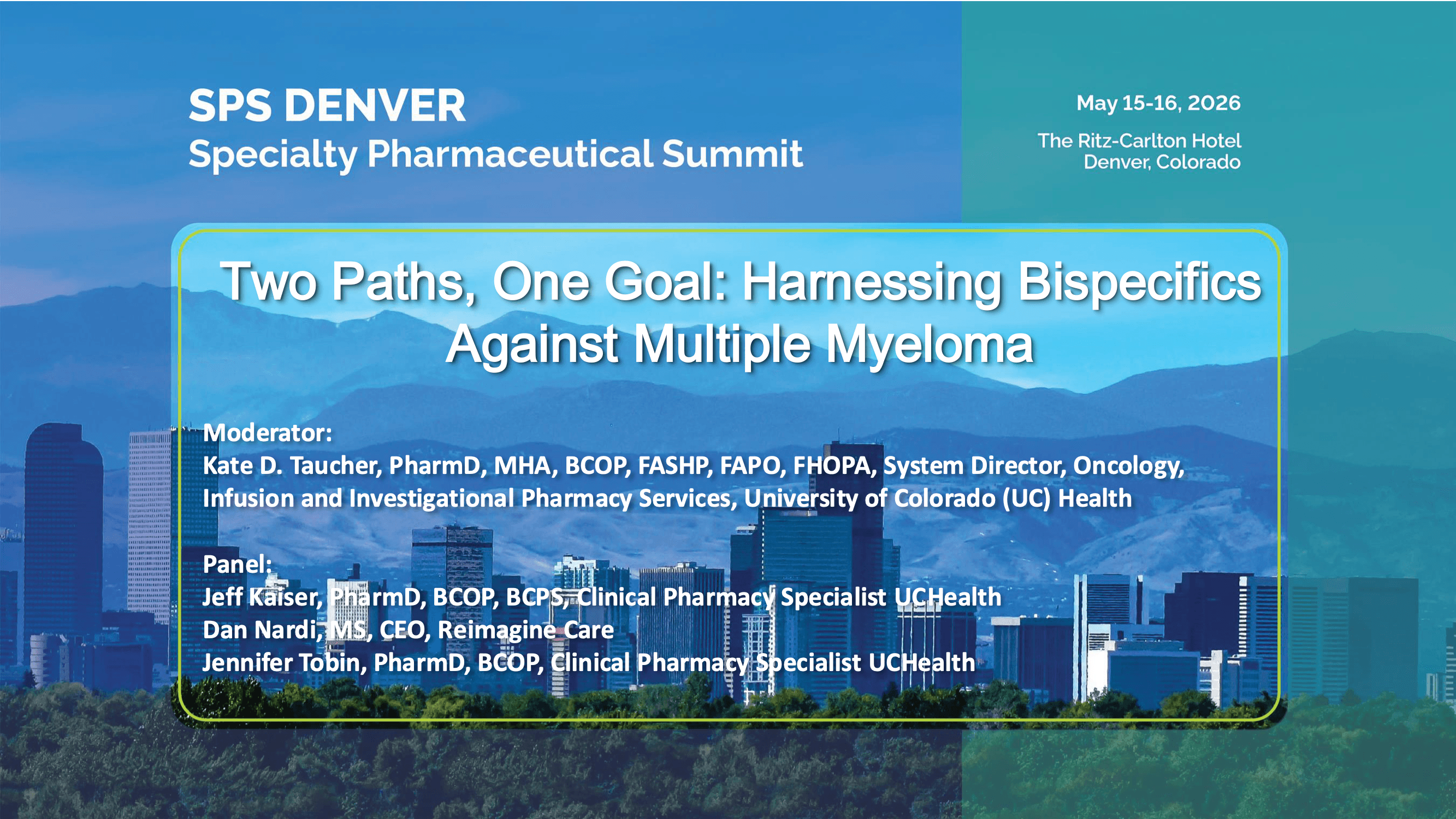 SPS DENVER
Specialty Pharmaceutical Summit

May 15-16, 2026

The Ritz-Carlton Hotel
Denver, Colorado

Two Paths, One Goal: Harnessing Bispecifics Against Multiple Myeloma

Moderator:
Kate D. Taucher, PharmD, MHA, BCOP, FASHP, FAPO, FHOPA, System Director, Oncology, Infusion and Investigational Pharmacy Services, University of Colorado (UC) Health

Panel:
Jeff Kaiser, PharmD, BCOP, BCPS, Clinical Pharmacy Specialist UCHealth
Dan Nardi, MS, CEO, Reimagine Care
Jennifer Tobin, PharmD, BCOP, Clinical Pharmacy Specialist UCHealth